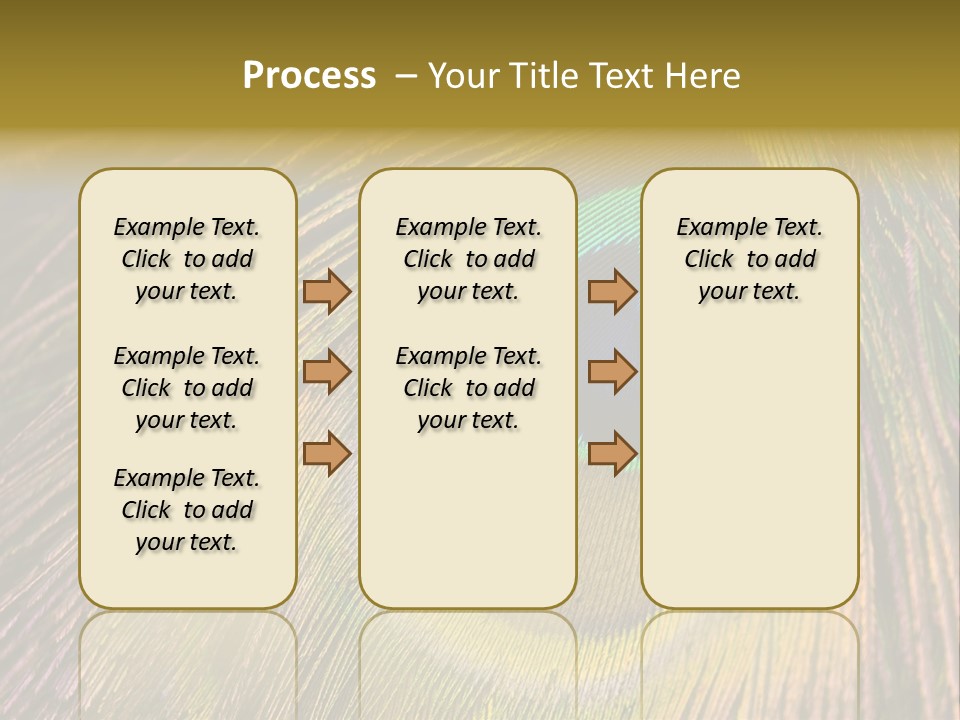 Process – Your Title Text Here

Example Text. Click to add your text.

Example Text. Click to add your text.

Example Text. Click to add your text.

Example Text. Click to add your text.

Example Text. Click to add your text.

Example Text. Click to add your text.